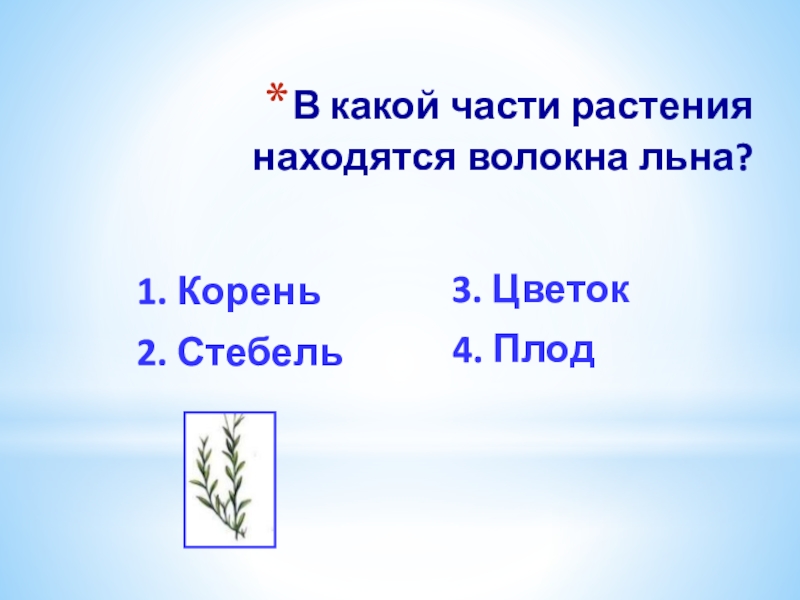 * В какой части растения находятся волокна льна?

1. Корень
2. Стебель

3. Цветок
4. Плод